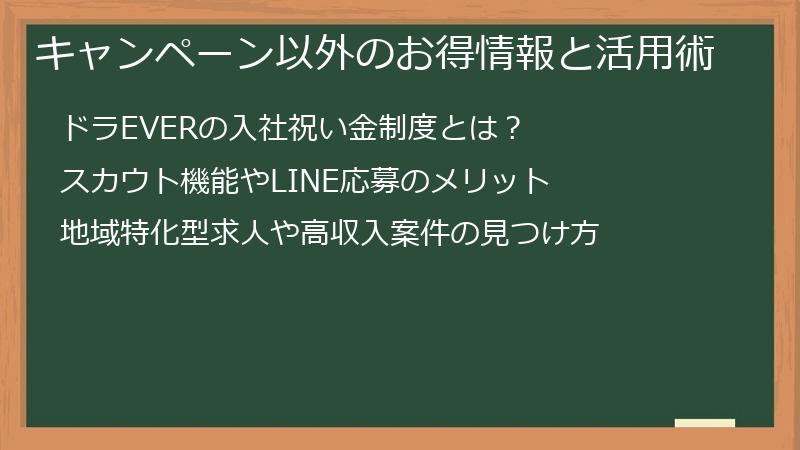 キャンペーン以外のお得情報と活用術

ドラEVERの入社祝い金制度とは？

スカウト機能やLINE応募のメリット

地域特化型求人や高収入案件の見つけ方